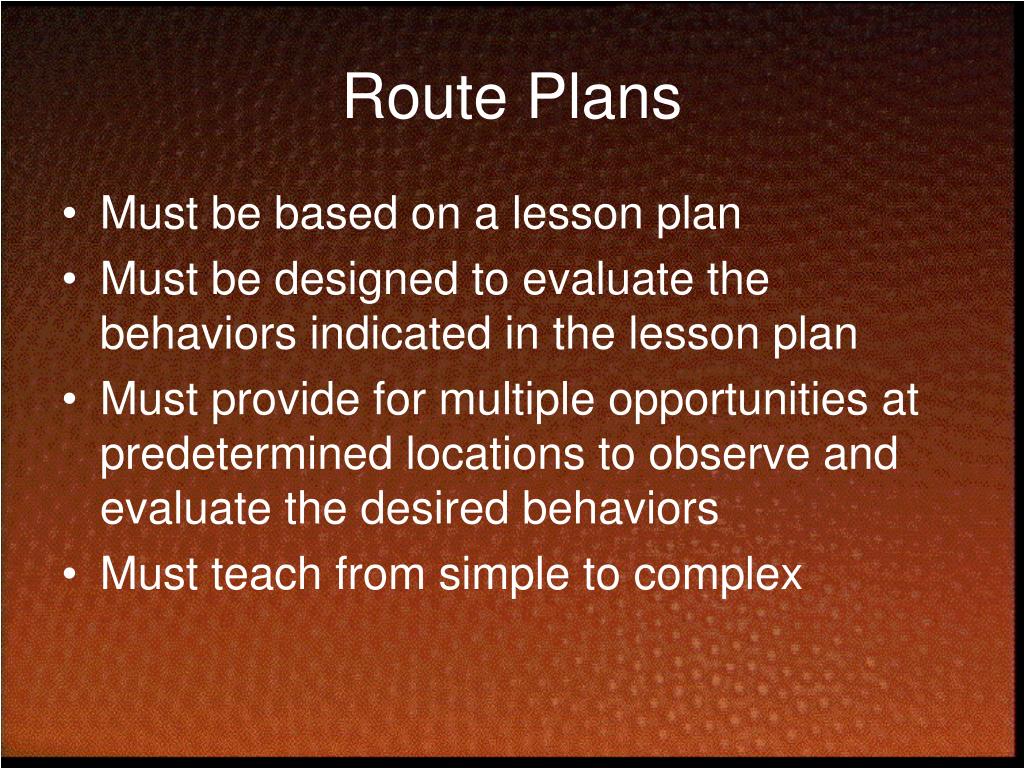 Route Plans

• Must be based on a lesson plan
• Must be designed to evaluate the behaviors indicated in the lesson plan
• Must provide for multiple opportunities at predetermined locations to observe and evaluate the desired behaviors
• Must teach from simple to complex